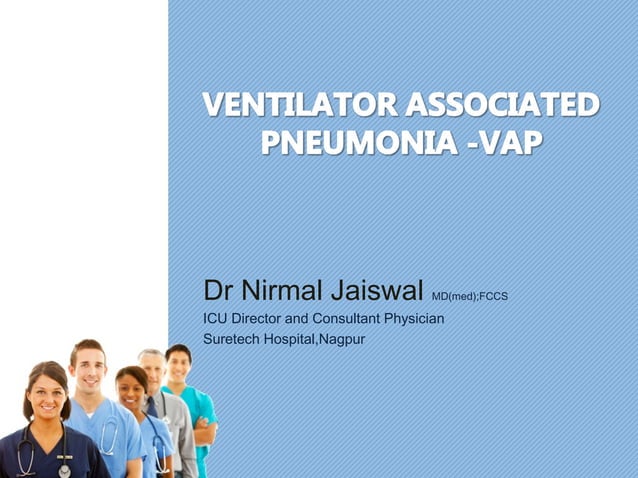 VENTILATOR ASSOCIATED PNEUMONIA -VAP

Dr Nirmal Jaiswal MD(med);FCCS
ICU Director and Consultant Physician
Suretech Hospital,Nagpur